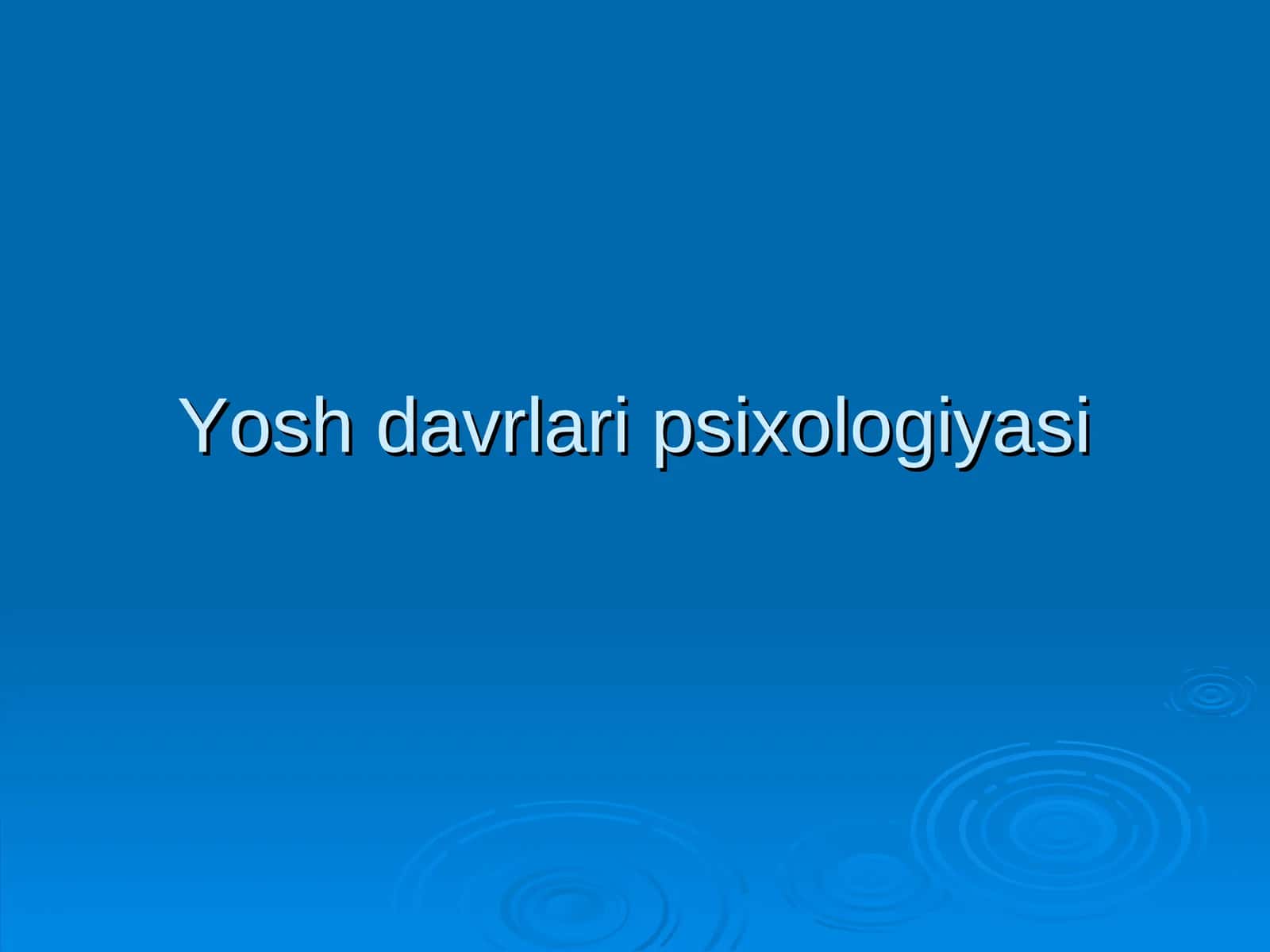 Yosh davrlari psixologiyasi